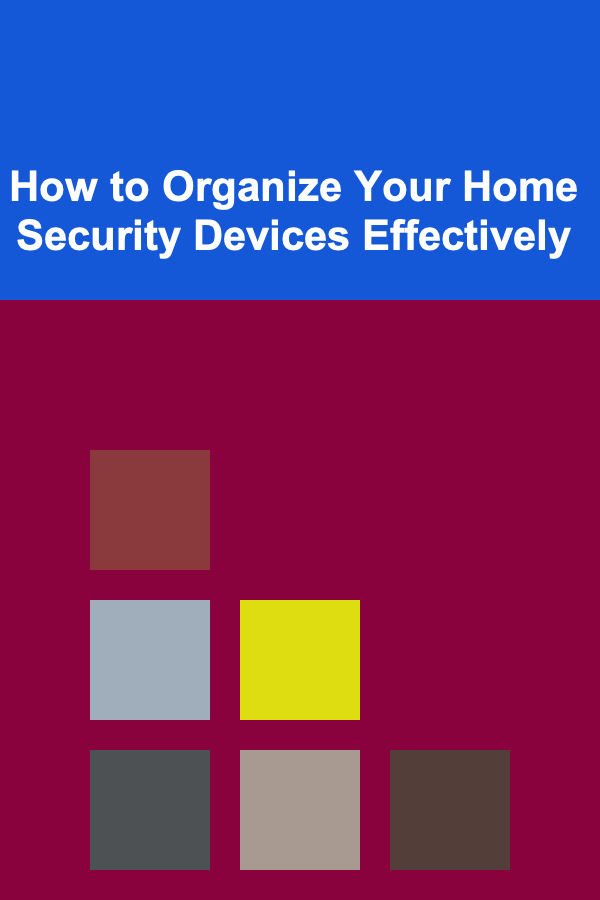 How to Organize Your Home Security Devices Effectively